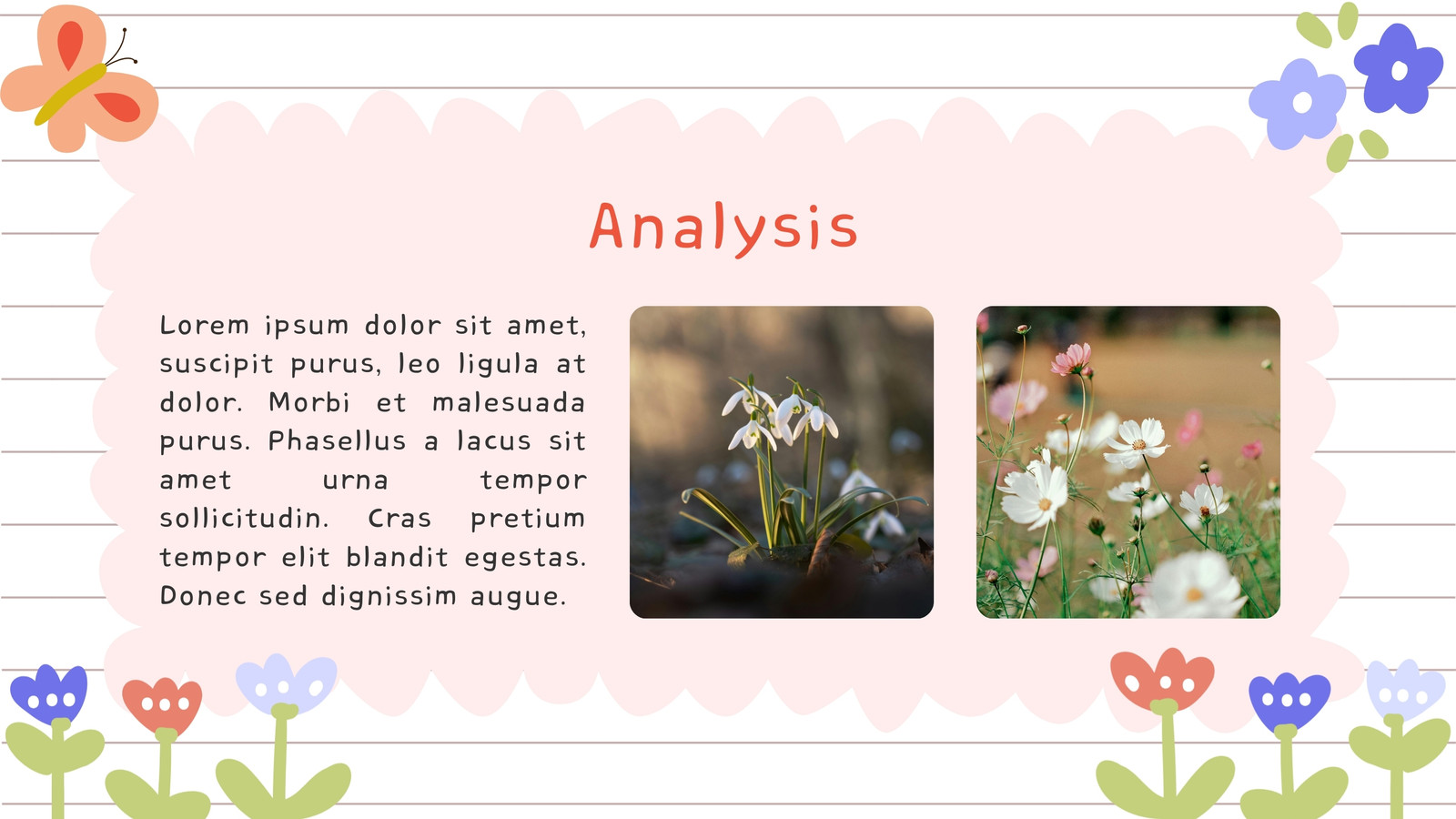 Analysis

Lorem ipsum dolor sit amet, suscipit purus, leo ligula at dolor. Morbi et malesuada purus. Phasellus a lacus sit amet urna tempor sollicitudin. Cras pretium tempor elit blandit egestas. Donec sed dignissim augue.